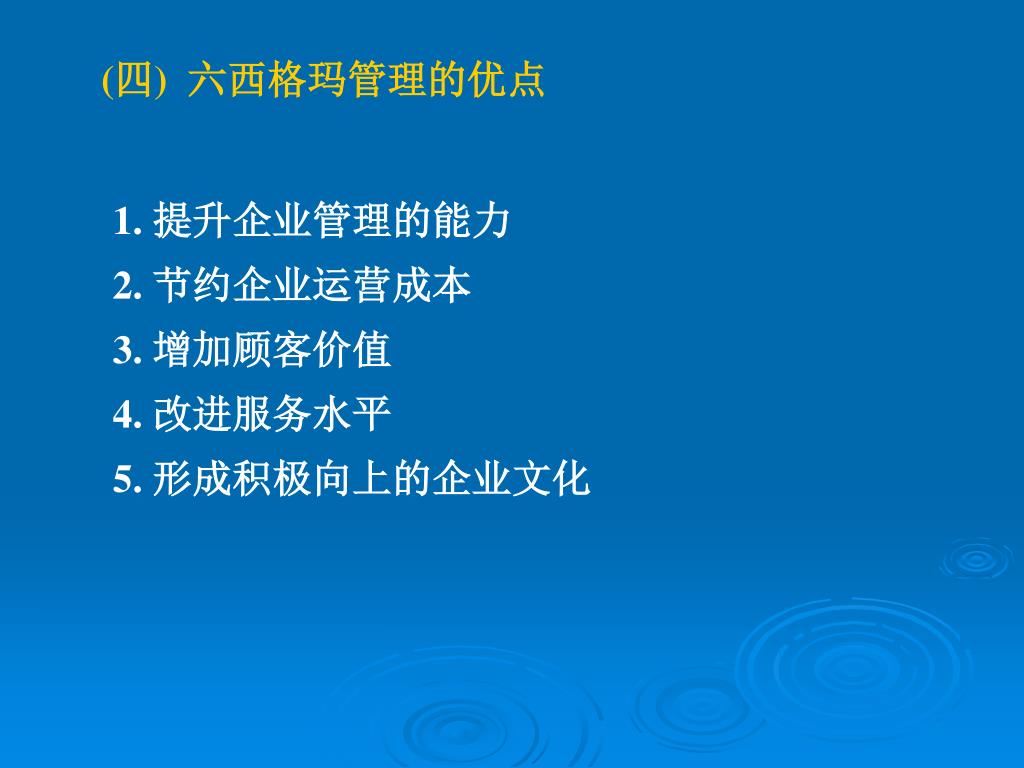 (四) 六西格玛管理的优点

1. 提升企业管理的能力
2. 节约企业运营成本
3. 增加顾客价值
4. 改进服务水平
5. 形成积极向上的企业文化